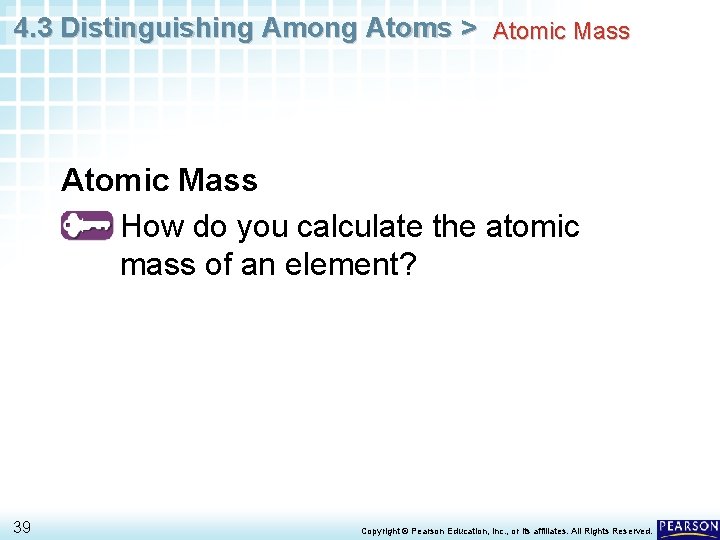 4.3 Distinguishing Among Atoms > Atomic Mass

Atomic Mass

How do you calculate the atomic mass of an element?

39

Copyright © Pearson Education, Inc., or its affiliates. All Rights Reserved.

PEARSON